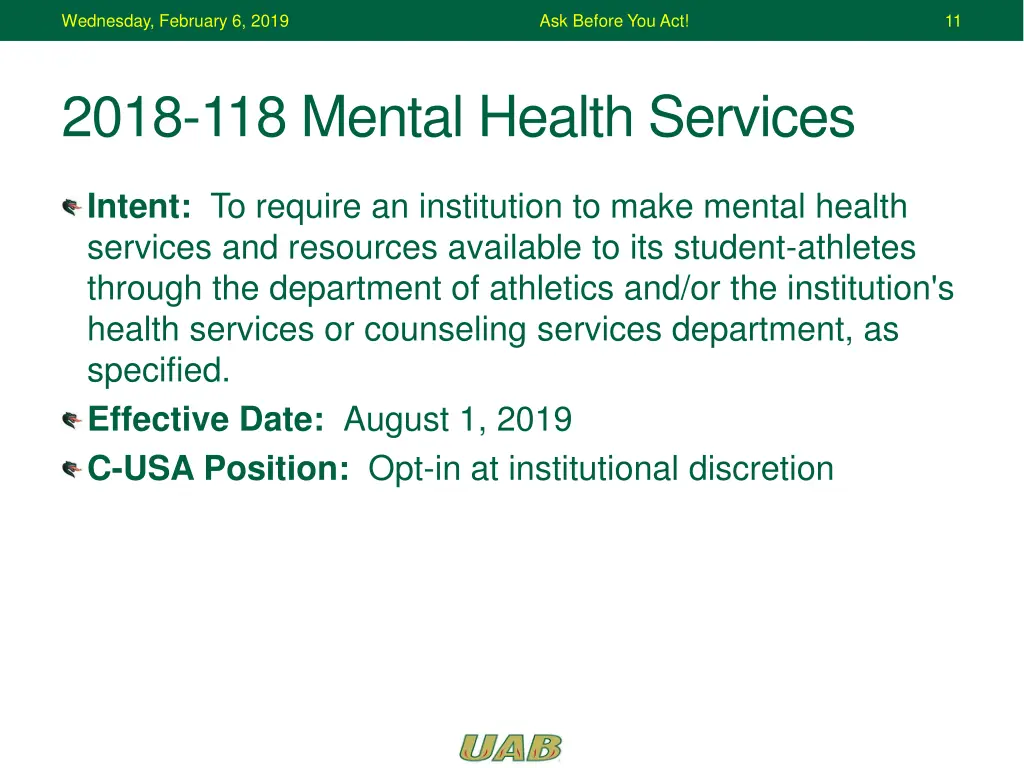 Wednesday, February 6, 2019 Ask Before You Act! 11

2018-118 Mental Health Services

Intent: To require an institution to make mental health services and resources available to its student-athletes through the department of athletics and/or the institution's health services or counseling services department, as specified.

Effective Date: August 1, 2019

C-USA Position: Opt-in at institutional discretion

UAB